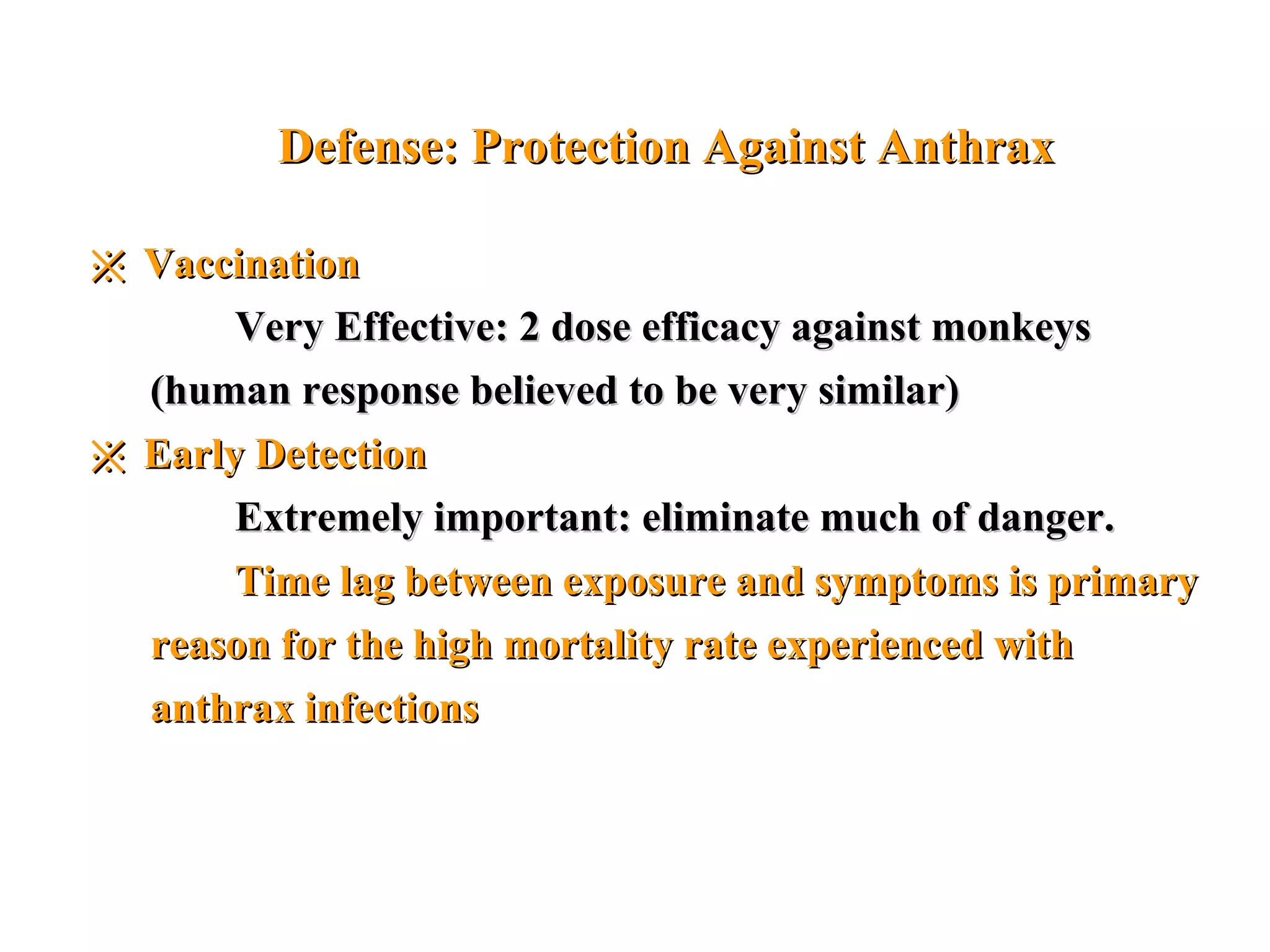 Defense: Protection Against Anthrax

※ Vaccination

Very Effective: 2 dose efficacy against monkeys (human response believed to be very similar)

※ Early Detection

Extremely important: eliminate much of danger.

Time lag between exposure and symptoms is primary reason for the high mortality rate experienced with anthrax infections